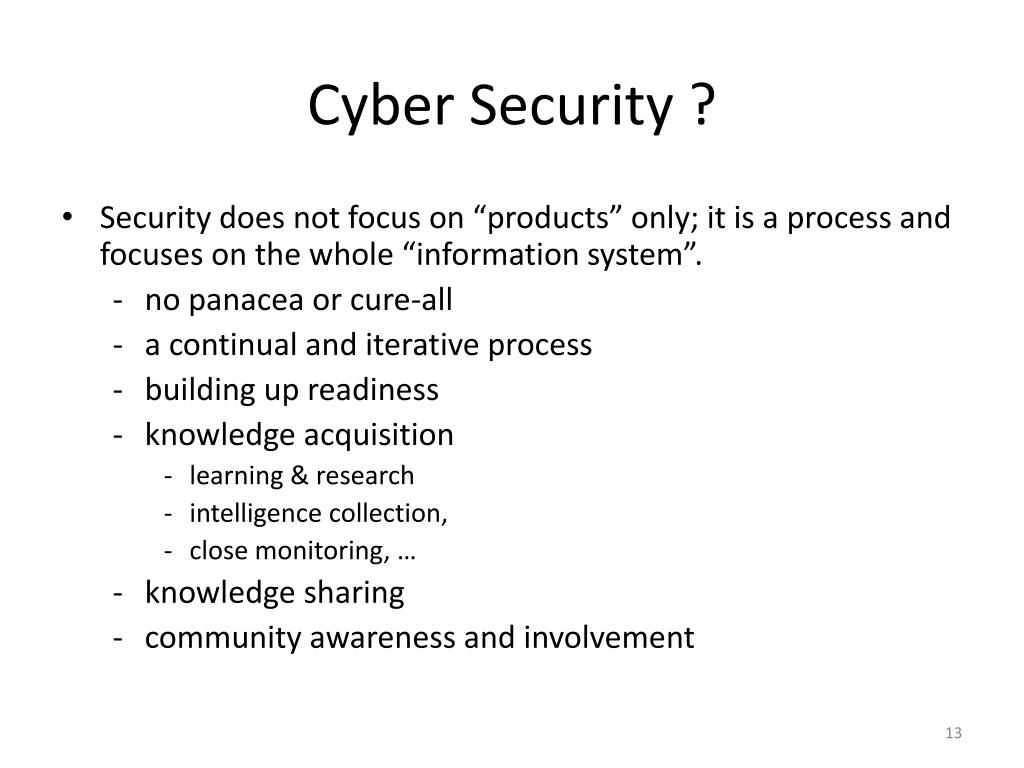 Cyber Security ?

• Security does not focus on “products” only; it is a process and focuses on the whole “information system”.
- no panacea or cure-all
- a continual and iterative process
- building up readiness
- knowledge acquisition
- learning & research
- intelligence collection,
- close monitoring, …
- knowledge sharing
- community awareness and involvement

13